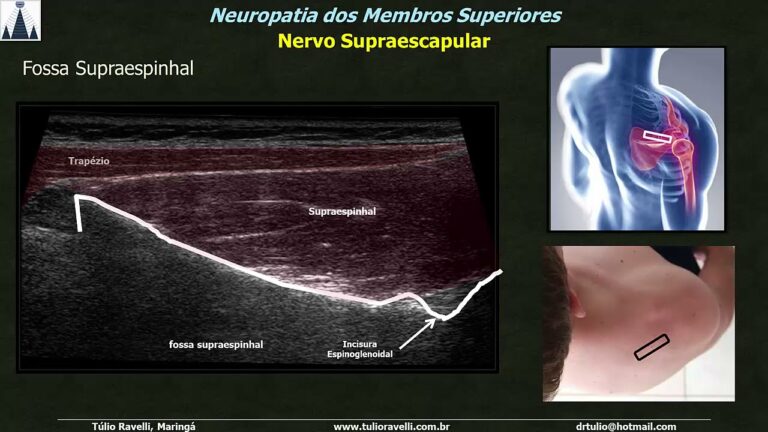 Neuropatia dos Membros Superiores

Nervo Supraescapular

Fossa Supraespinhal

Trapézio

Supraespinhal

fossa supraespinhal

Incisura Espinoglenoidal

Túlio Ravelli, Maringá

www.tulioravelli.com.br

drtulio@hotmail.com